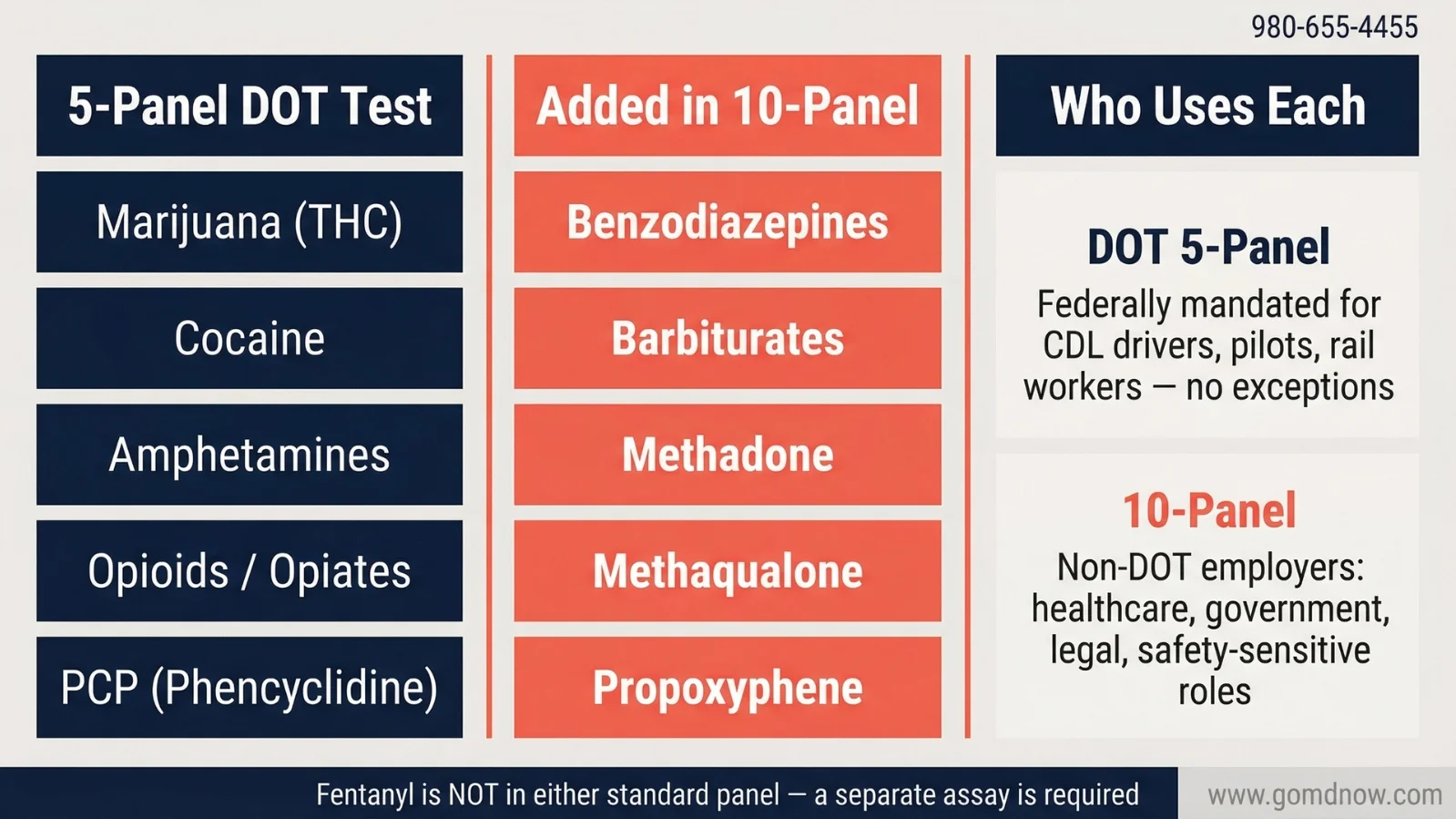 980-655-4455

5-Panel DOT Test

Marijuana (THC)

Cocaine

Amphetamines

Opioids / Opiates

PCP (Phencyclidine)

Added in 10-Panel

Benzodiazepines

Barbiturates

Methadone

Methaqualone

Propoxyphene

Who Uses Each

DOT 5-Panel

Federally mandated for CDL drivers, pilots, rail workers — no exceptions

10-Panel

Non-DOT employers: healthcare, government, legal, safety-sensitive roles

Fentanyl is NOT in either standard panel — a separate assay is required

www.gomdnow.com